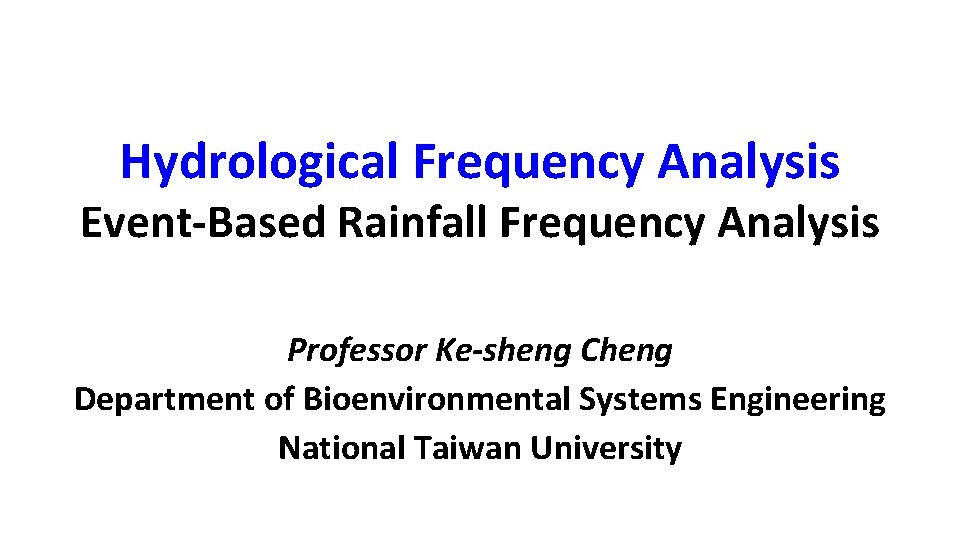 Hydrological Frequency Analysis
Event-Based Rainfall Frequency Analysis

Professor Ke-sheng Cheng
Department of Bioenvironmental Systems Engineering
National Taiwan University